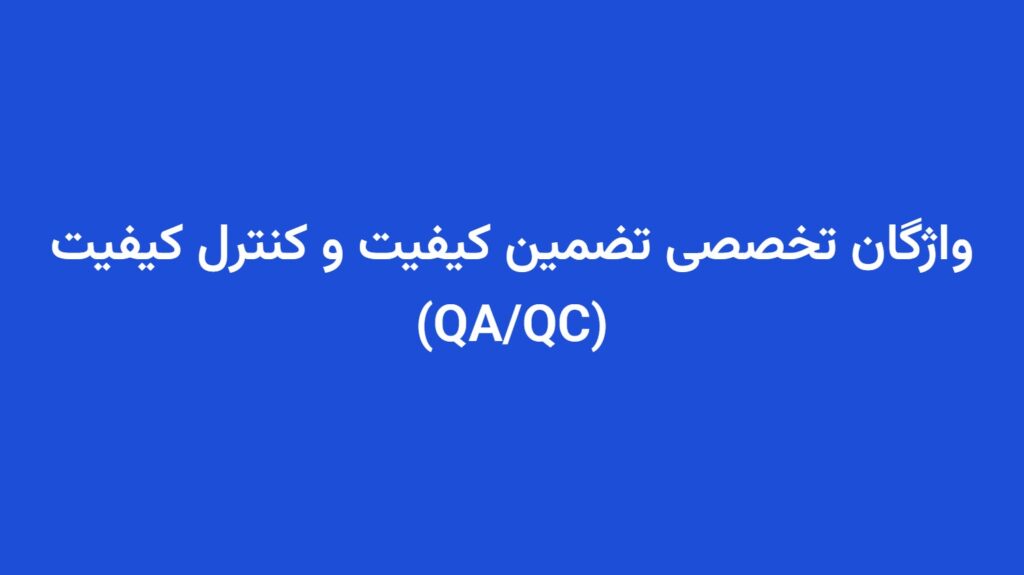 واژگان تخصصی تضمین کیفیت و کنترل کیفیت
(QA/QC)